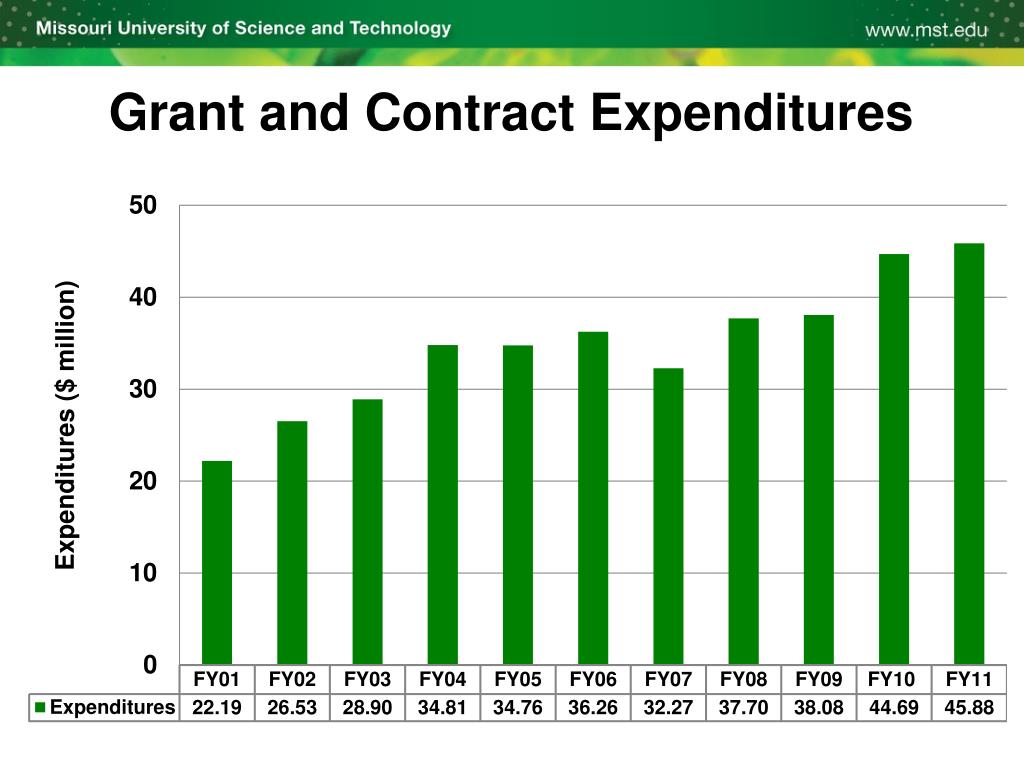 Missouri University of Science and Technology
www.mst.edu

Grant and Contract Expenditures

Expenditures ($ million)

50
40
30
20
10
0

| | FY01 | FY02 | FY03 | FY04 | FY05 | FY06 | FY07 | FY08 | FY09 | FY10 | FY11 |
|---|---|---|---|---|---|---|---|---|---|---|---|
| Expenditures | 22.19 | 26.53 | 28.90 | 34.81 | 34.76 | 36.26 | 32.27 | 37.70 | 38.08 | 44.69 | 45.88 |